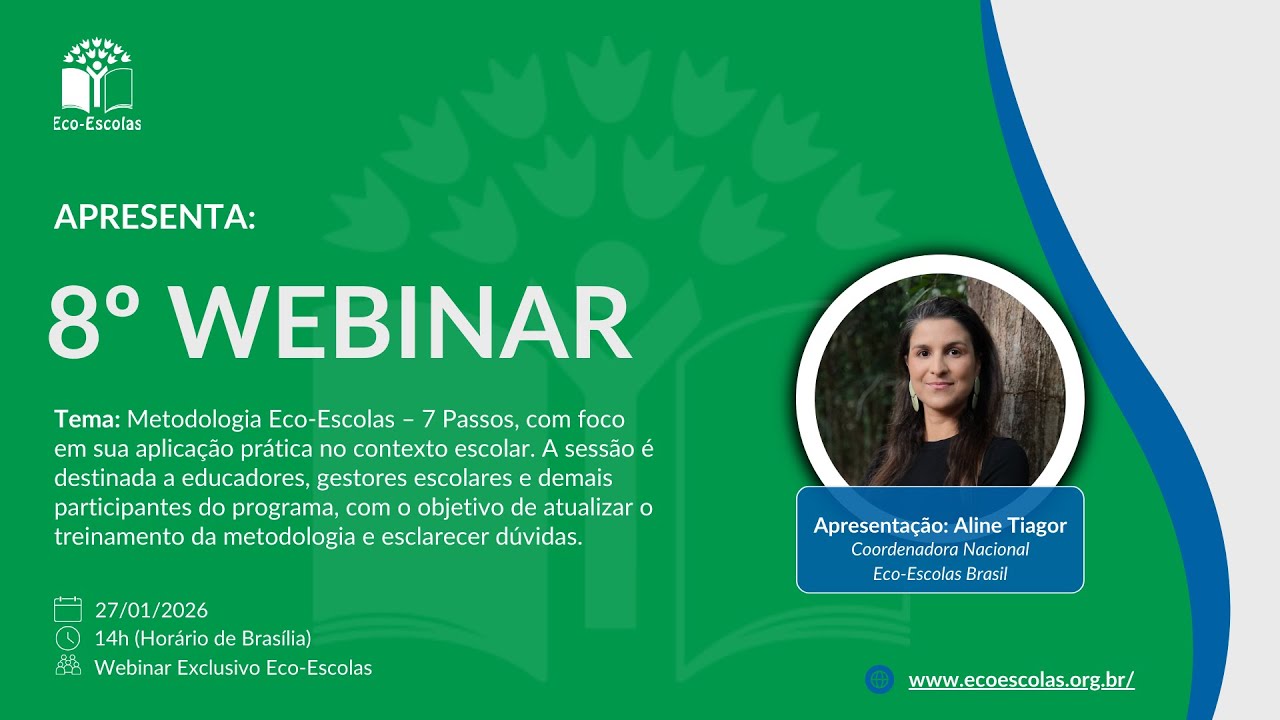 Eco-Escolas

APRESENTA:

8º WEBINAR

Tema: Metodologia Eco-Escolas – 7 Passos, com foco em sua aplicação prática no contexto escolar. A sessão é destinada a educadores, gestores escolares e demais participantes do programa, com o objetivo de atualizar o treinamento da metodologia e esclarecer dúvidas.

27/01/2026
14h (Horário de Brasília)
Webinar Exclusivo Eco-Escolas

Apresentação: Aline Tiagor
Coordenadora Nacional
Eco-Escolas Brasil

www.ecoescolas.org.br/